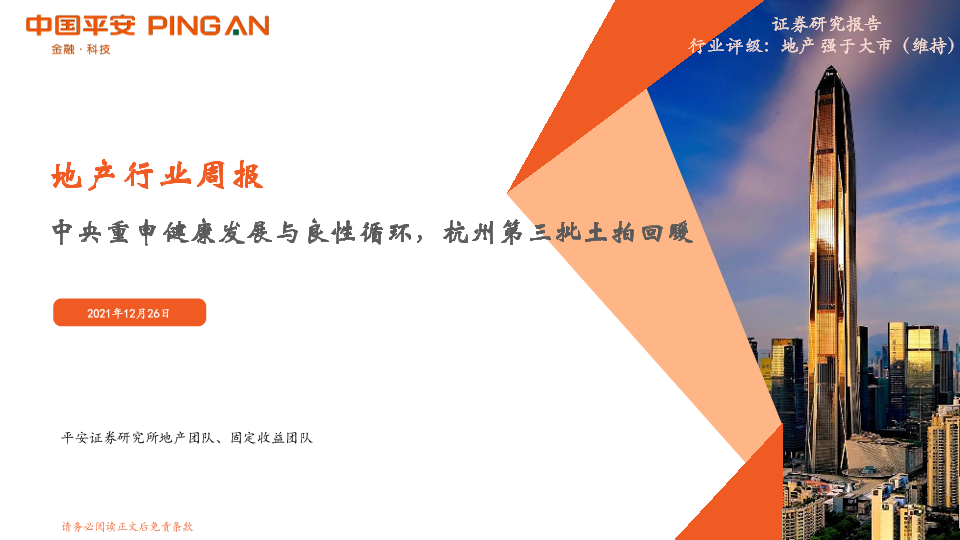 中国平安 PING AN
金融·科技

证券研究报告
行业评级：地产 强于大市（维持）

地产行业周报

中央重申健康发展与良性循环，杭州第三批土拍回暖

2021年12月26日

平安证券研究所地产团队、固定收益团队

请务必阅读正文后免责条款